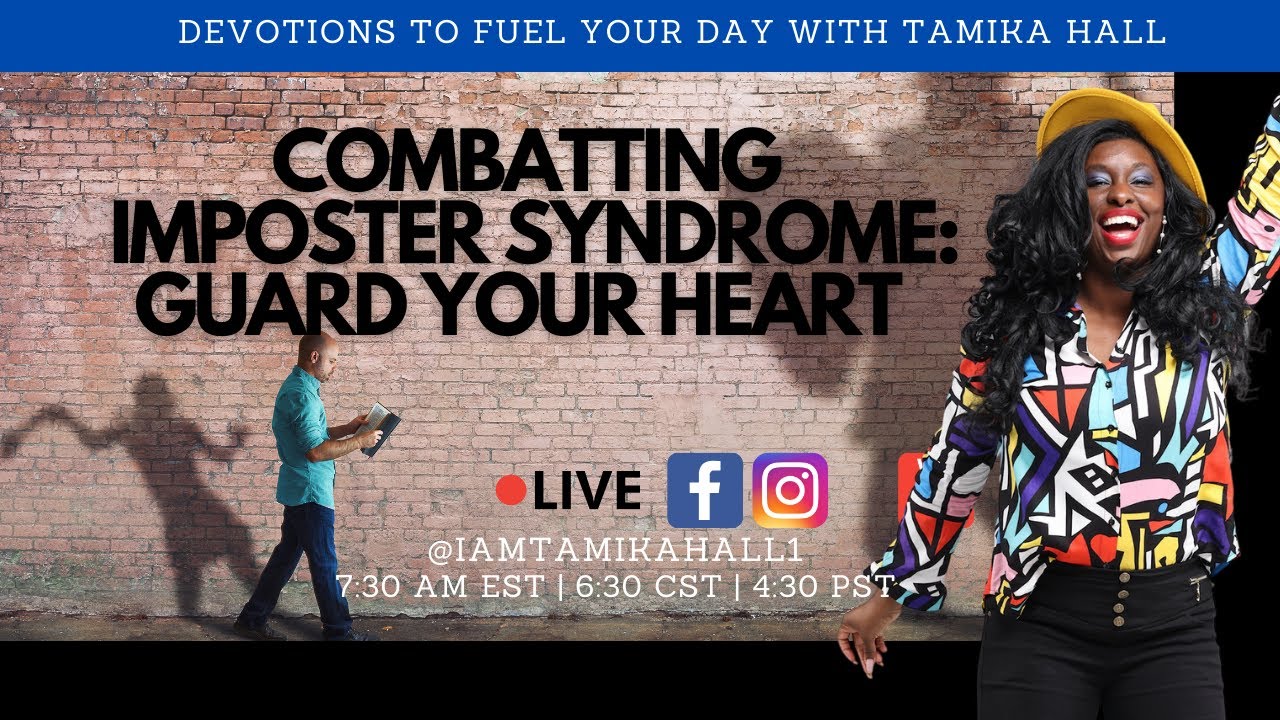 DEVOTIONS TO FUEL YOUR DAY WITH TAMIKA HALL

COMBATTING IMPOSTER SYNDROME: GUARD YOUR HEART

LIVE

@IAMTAMIKAHALL1
7:30 AM EST | 6:30 CST | 4:30 PST